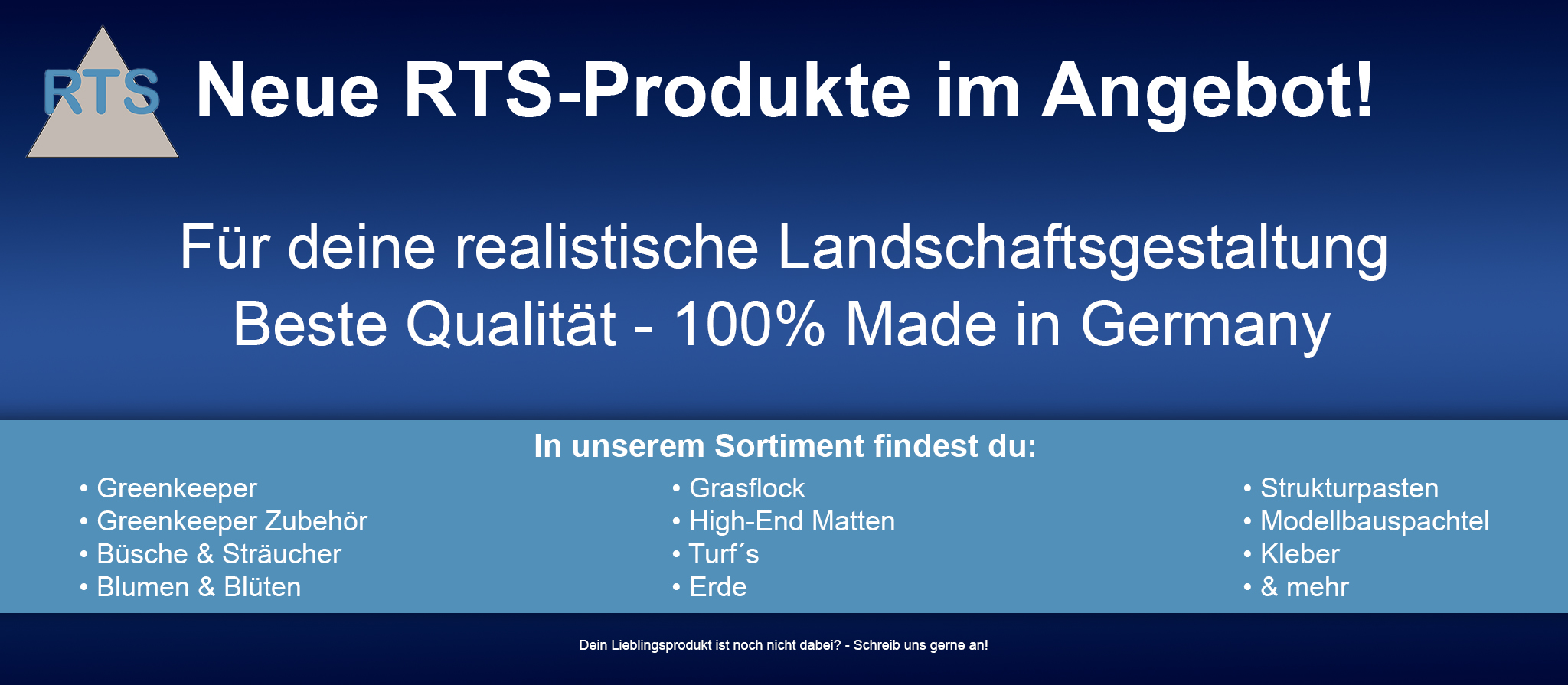 RTS

Neue RTS-Produkte im Angebot!

Für deine realistische Landschaftsgestaltung
Beste Qualität - 100% Made in Germany

In unserem Sortiment findest du:

• Greenkeeper
• Greenkeeper Zubehör
• Büsche & Sträucher
• Blumen & Blüten

• Grasflock
• High-End Matten
• Turf´s
• Erde

• Strukturpasten
• Modellbauspachtel
• Kleber
• & mehr

Dein Lieblingsprodukt ist noch nicht dabei? - Schreib uns gerne an!